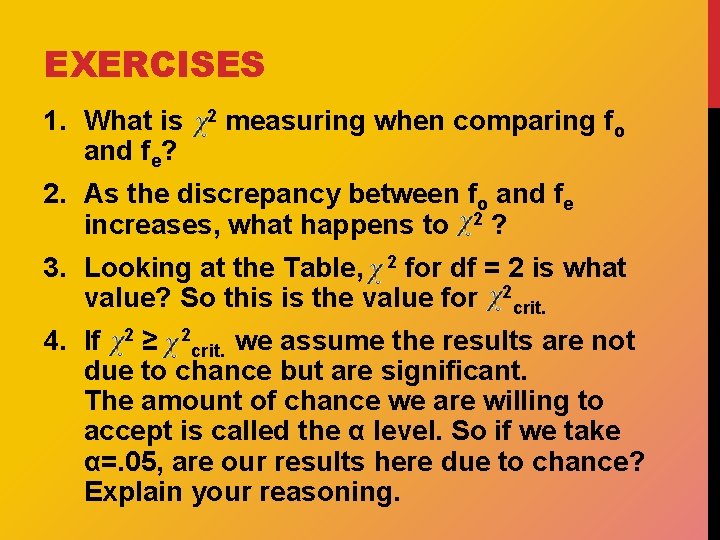 EXERCISES

1. What is $\chi^2$ measuring when comparing $f_o$ and $f_e$?

2. As the discrepancy between $f_o$ and $f_e$ increases, what happens to $\chi^2$ ?

3. Looking at the Table, $\chi^2$ for df = 2 is what value? So this is the value for $\chi^2_{crit.}$

4. If $\chi^2 \geq \chi^2_{crit.}$ we assume the results are not due to chance but are significant.
The amount of chance we are willing to accept is called the α level. So if we take α=.05, are our results here due to chance? Explain your reasoning.